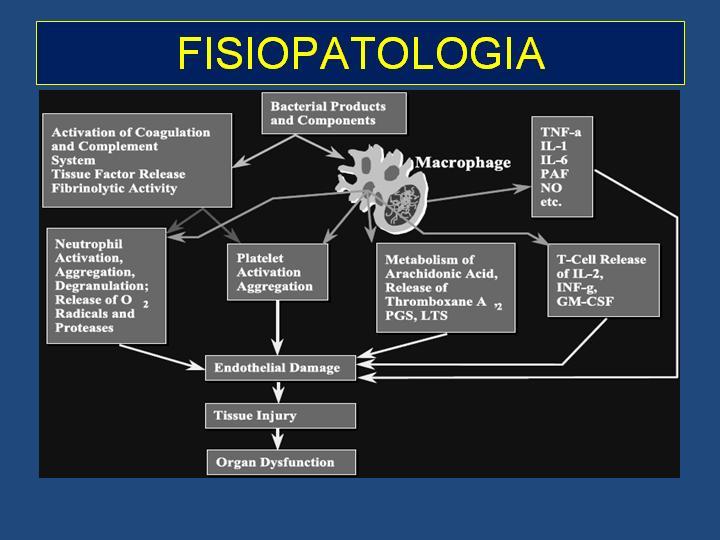 FISIOPATOLOGIA

Bacterial Products and Components

Activation of Coagulation and Complement System
Tissue Factor Release
Fibrinolytic Activity

Macrophage

TNF-a
IL-1
IL-6
PAF
NO
etc.

Neutrophil Activation, Aggregation, Degranulation; Release of $O_2$ Radicals and Proteases

Platelet Activation Aggregation

Metabolism of Arachidonic Acid, Release of Thromboxane $A_2$, PGS, LTS

T-Cell Release of IL-2, INF-g, GM-CSF

Endothelial Damage

Tissue Injury

Organ Dysfunction